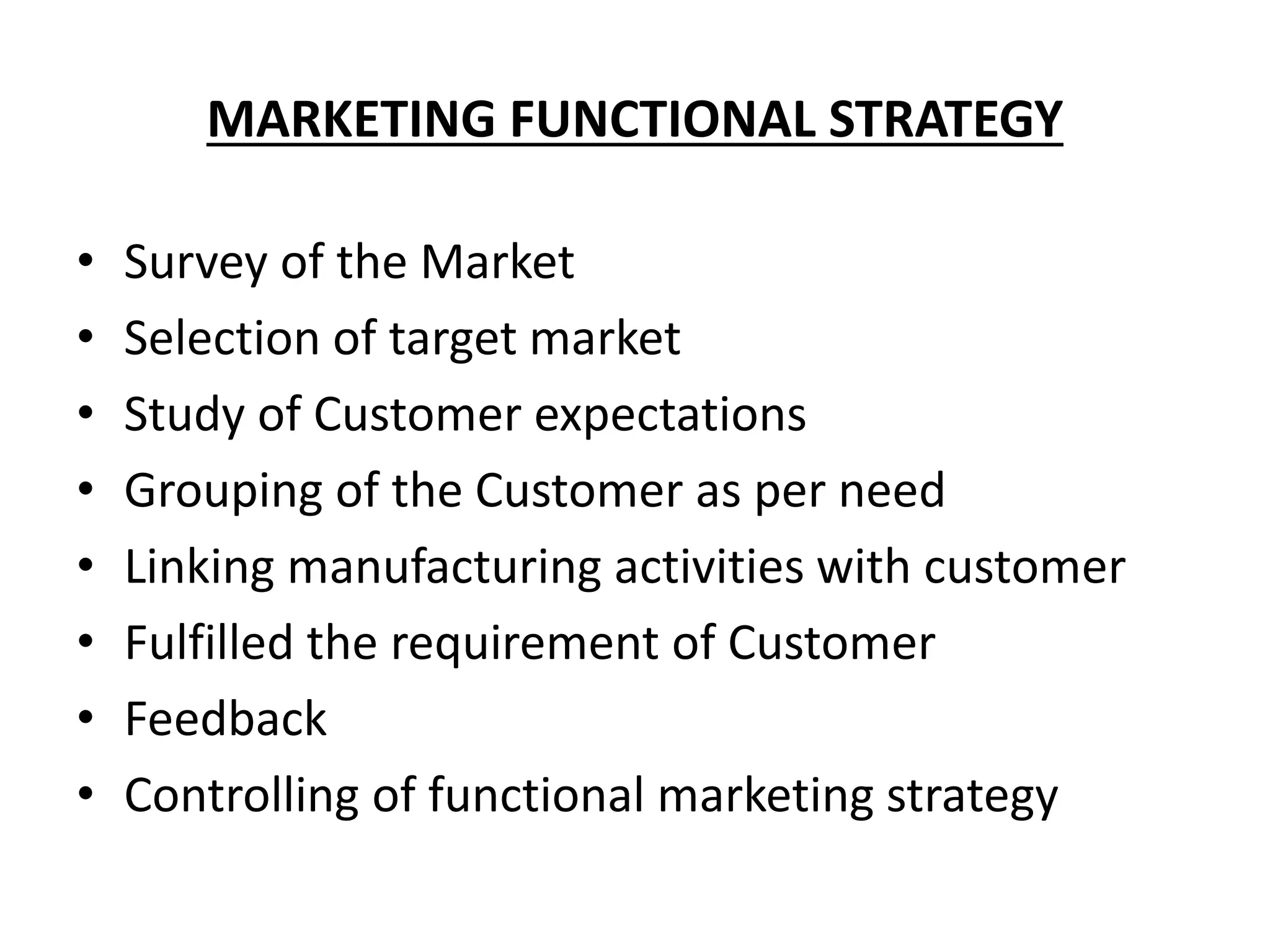 MARKETING FUNCTIONAL STRATEGY

• Survey of the Market
• Selection of target market
• Study of Customer expectations
• Grouping of the Customer as per need
• Linking manufacturing activities with customer
• Fulfilled the requirement of Customer
• Feedback
• Controlling of functional marketing strategy